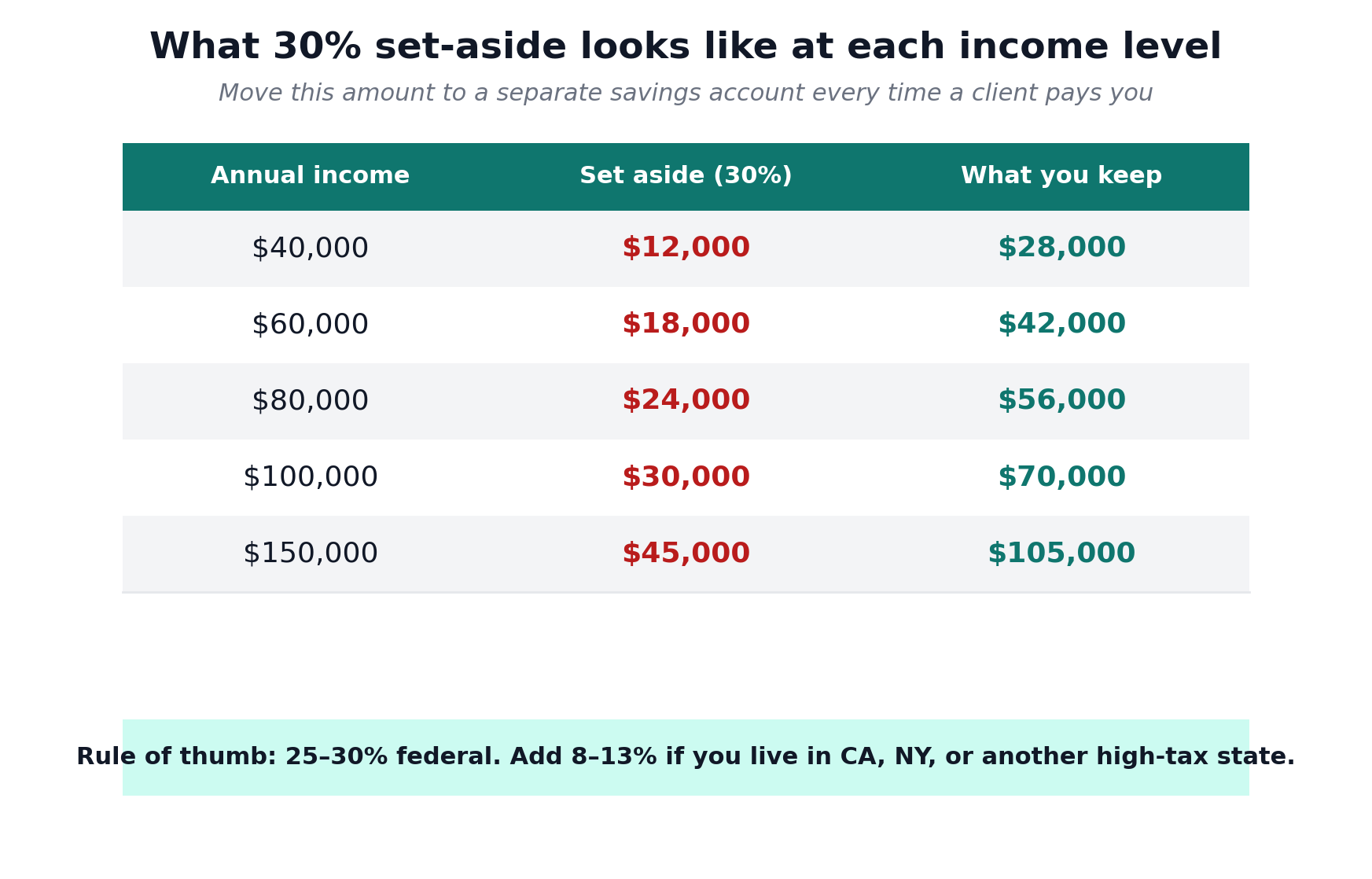 What 30% set-aside looks like at each income level

Move this amount to a separate savings account every time a client pays you

| Annual income | Set aside (30%) | What you keep |
|---|---|---|
| \$40,000 | \$12,000 | \$28,000 |
| \$60,000 | \$18,000 | \$42,000 |
| \$80,000 | \$24,000 | \$56,000 |
| \$100,000 | \$30,000 | \$70,000 |
| \$150,000 | \$45,000 | \$105,000 |

Rule of thumb: 25–30% federal. Add 8–13% if you live in CA, NY, or another high-tax state.